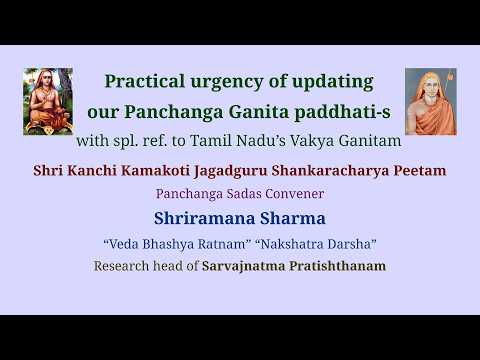 Practical urgency of updating our Panchanga Ganita paddhati-s
with spl. ref. to Tamil Nadu's Vakya Ganitam

Shri Kanchi Kamakoti Jagadguru Shankaracharya Peetam
Panchanga Sadas Convener

Shriramana Sharma
"Veda Bhashya Ratnam" "Nakshatra Darsha"
Research head of Sarvajnatma Pratishthanam